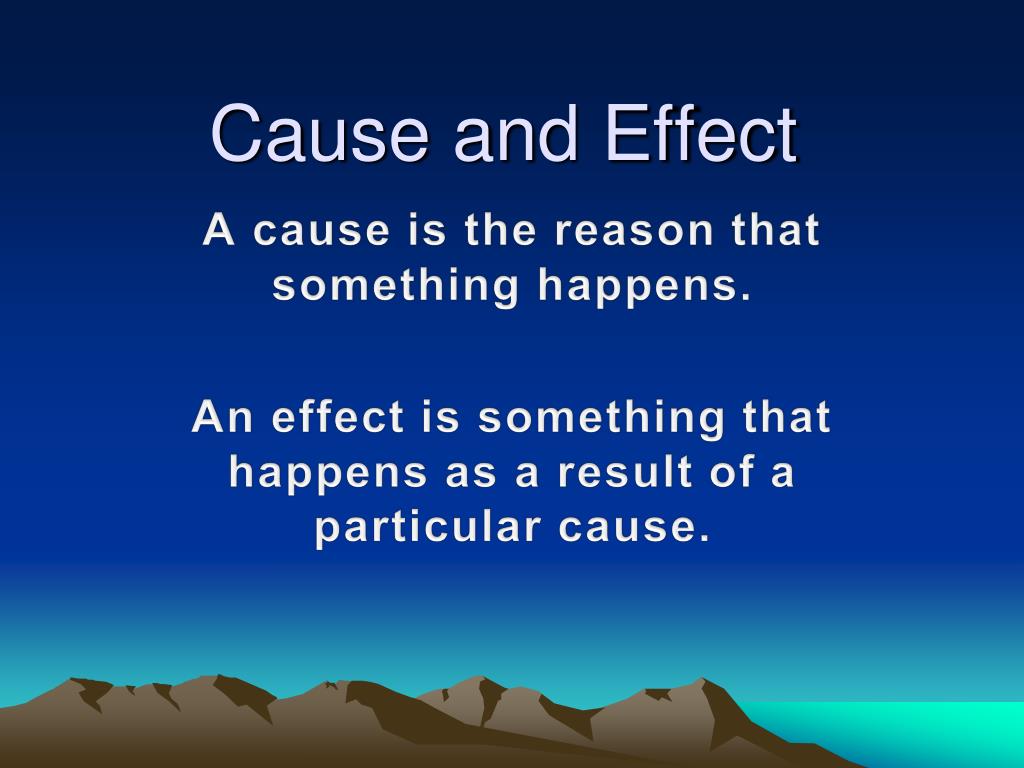 Cause and Effect

A cause is the reason that something happens.

An effect is something that happens as a result of a particular cause.